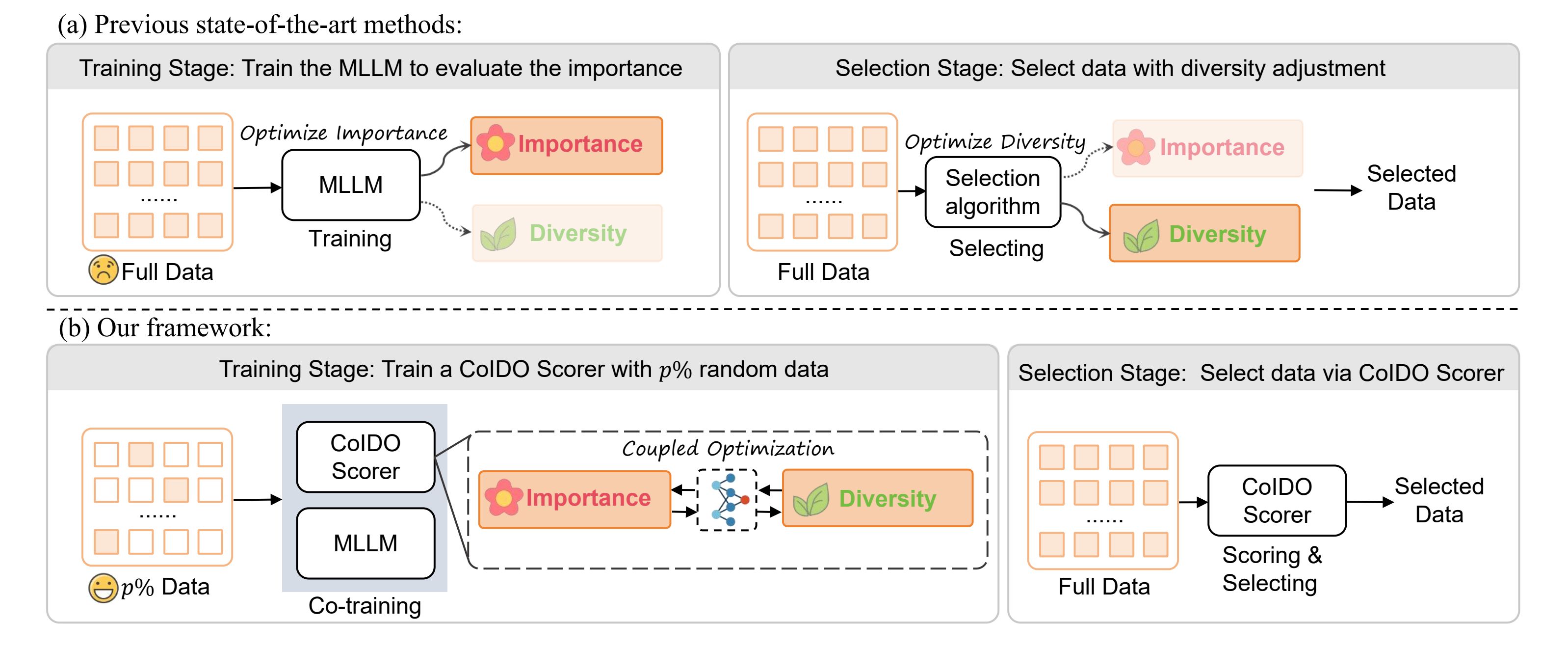 (a) Previous state-of-the-art methods:

Training Stage: Train the MLLM to evaluate the importance

...... Full Data

Optimize Importance

MLLM

Training

Importance

Diversity

Selection Stage: Select data with diversity adjustment

...... Full Data

Optimize Diversity

Selection algorithm

Selecting

Importance

Diversity

Selected Data

(b) Our framework:

Training Stage: Train a CoIDO Scorer with $p\%$ random data

...... $p\%$ Data

CoIDO Scorer

MLLM

Co-training

Coupled Optimization

Importance

Diversity

Selection Stage: Select data via CoIDO Scorer

...... Full Data

CoIDO Scorer

Scoring & Selecting

Selected Data